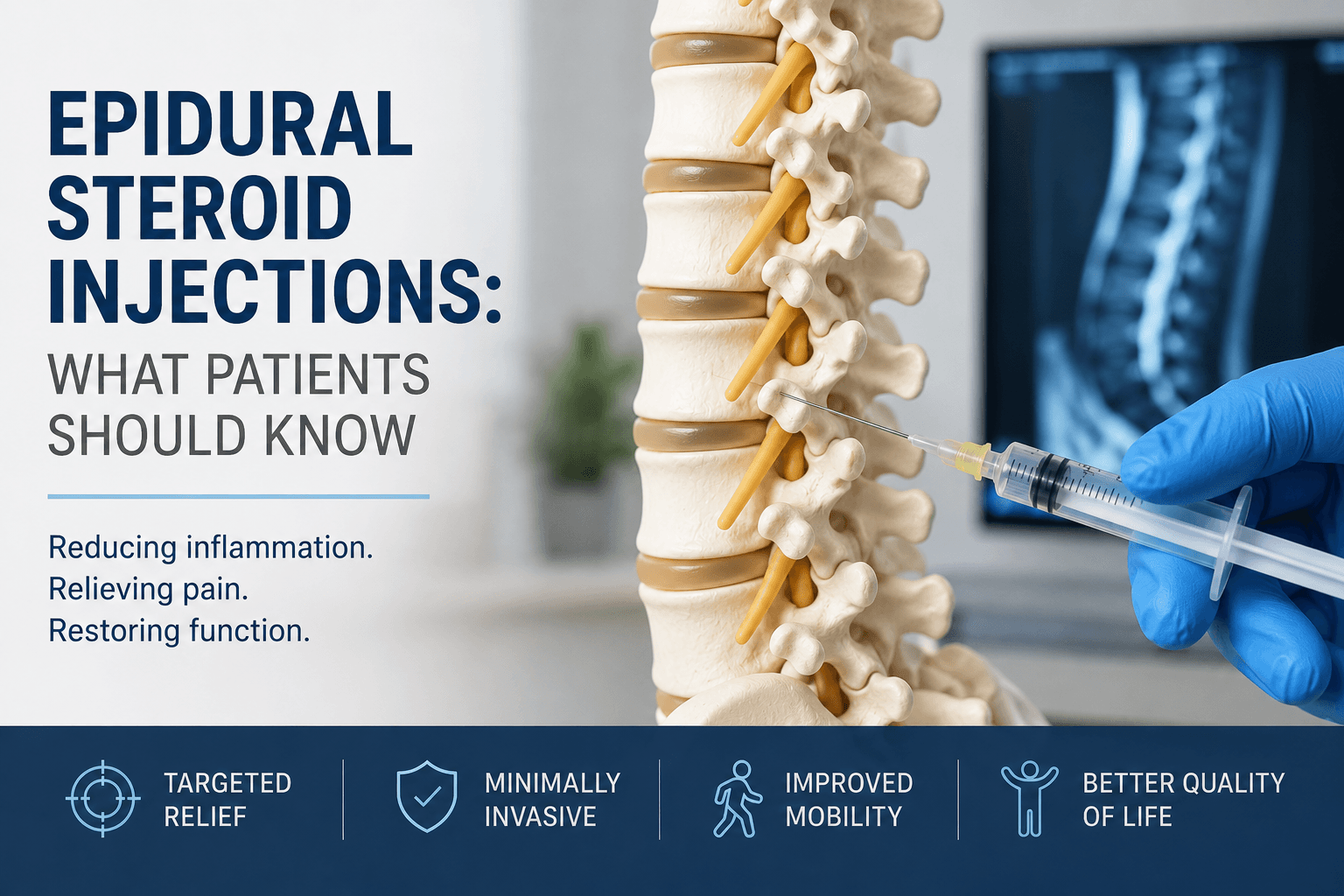 EPIDURAL STEROID INJECTIONS:
WHAT PATIENTS SHOULD KNOW

Reducing inflammation.
Relieving pain.
Restoring function.

TARGETED RELIEF

MINIMALLY INVASIVE

IMPROVED MOBILITY

BETTER QUALITY OF LIFE